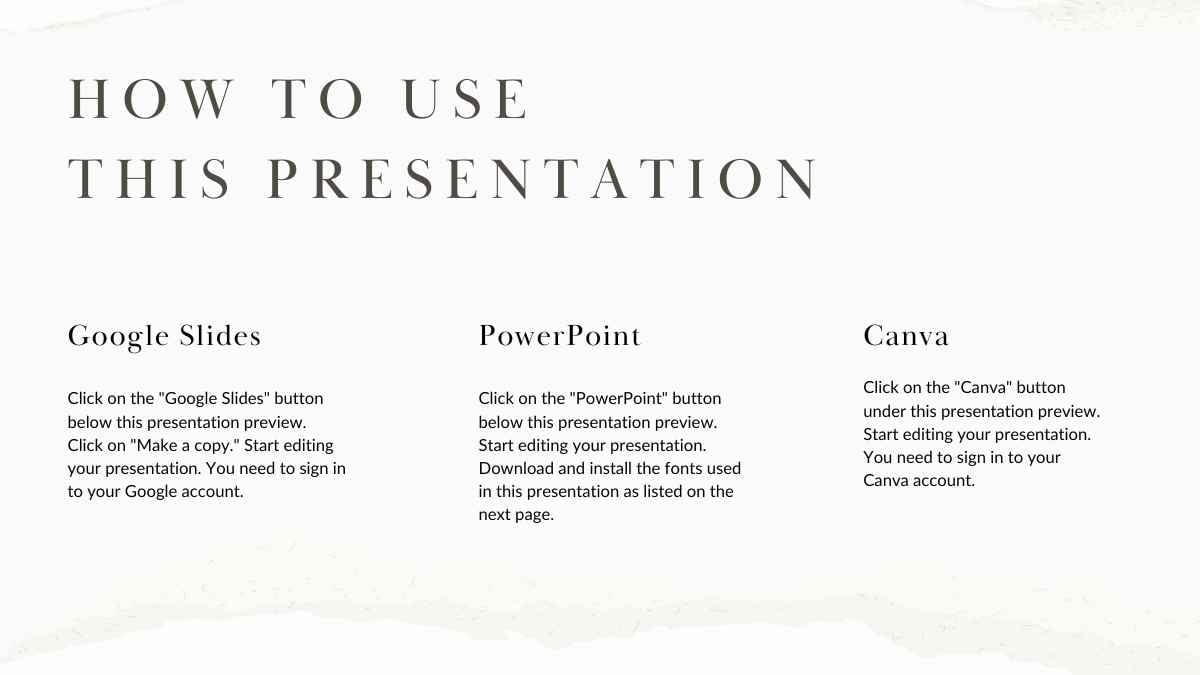 HOW TO USE
THIS PRESENTATION

Google Slides

Click on the "Google Slides" button below this presentation preview. Click on "Make a copy." Start editing your presentation. You need to sign in to your Google account.

PowerPoint

Click on the "PowerPoint" button below this presentation preview. Start editing your presentation. Download and install the fonts used in this presentation as listed on the next page.

Canva

Click on the "Canva" button under this presentation preview. Start editing your presentation. You need to sign in to your Canva account.